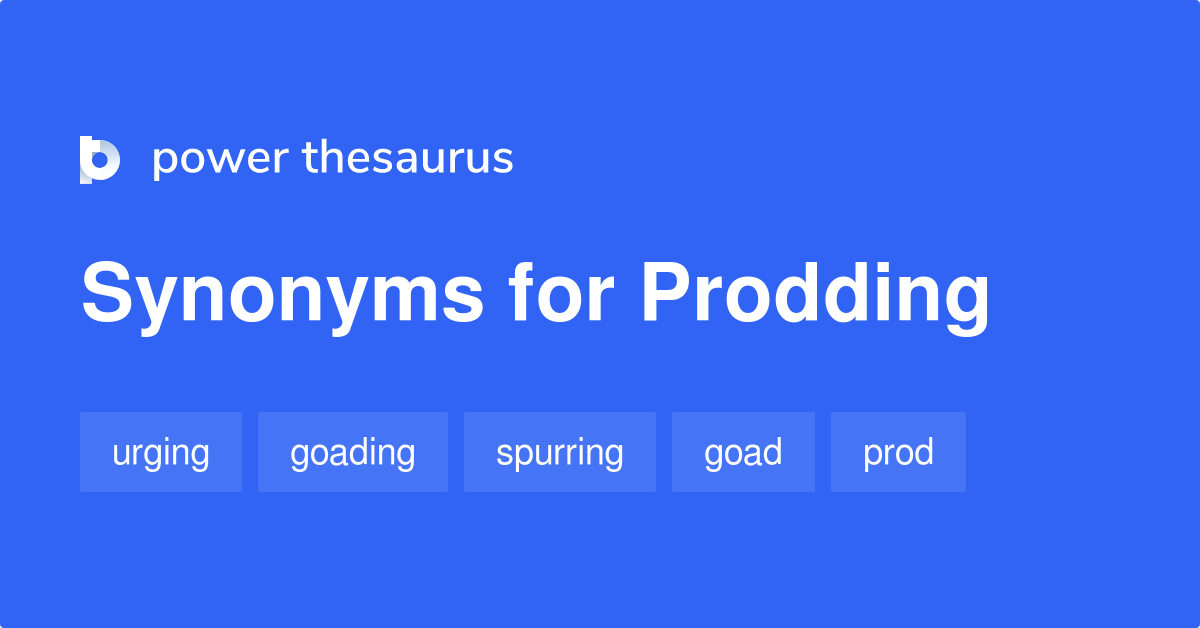 power thesaurus

Synonyms for Prodding

urging goading spurring goad prod